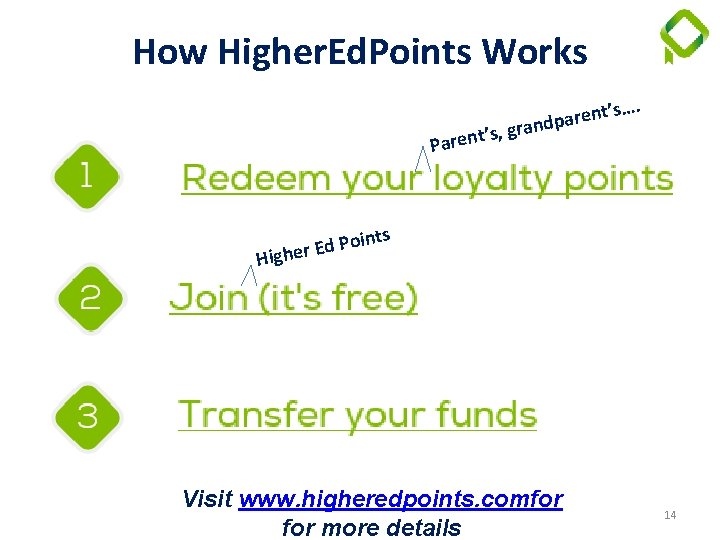 How HigherEdPoints Works

Parent's, grandparent's....

1 Redeem your loyalty points

Higher Ed Points

2 Join (it's free)

3 Transfer your funds

Visit www.higheredpoints.comfor for more details

14